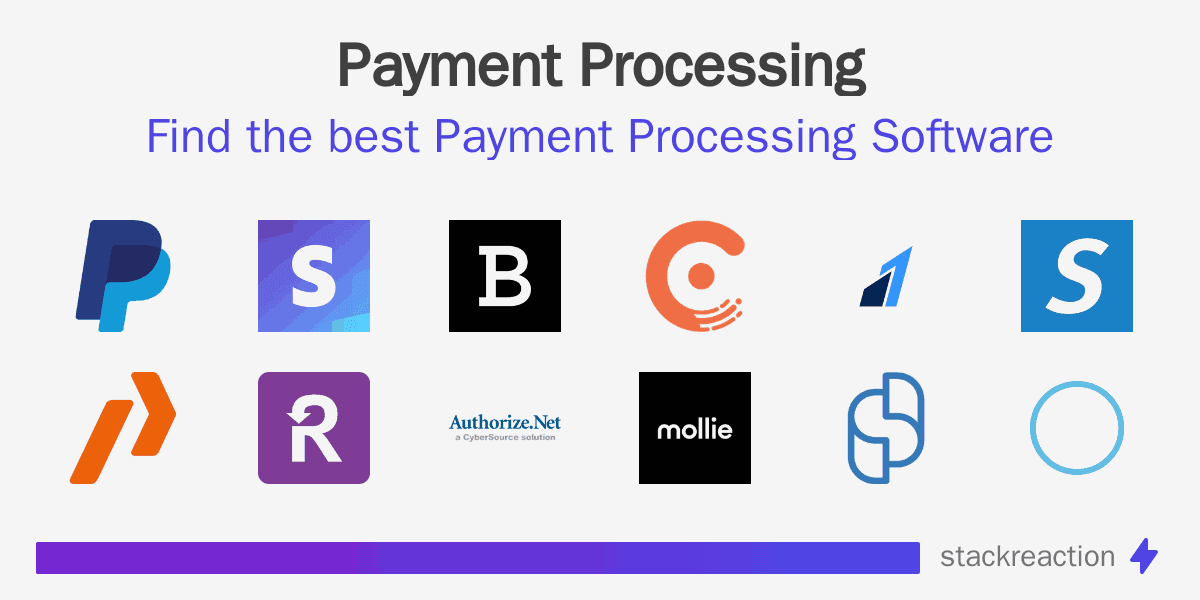 Payment Processing
Find the best Payment Processing Software

S

B

S

R

Authorize.Net
a CyberSource solution

mollie

stackreaction